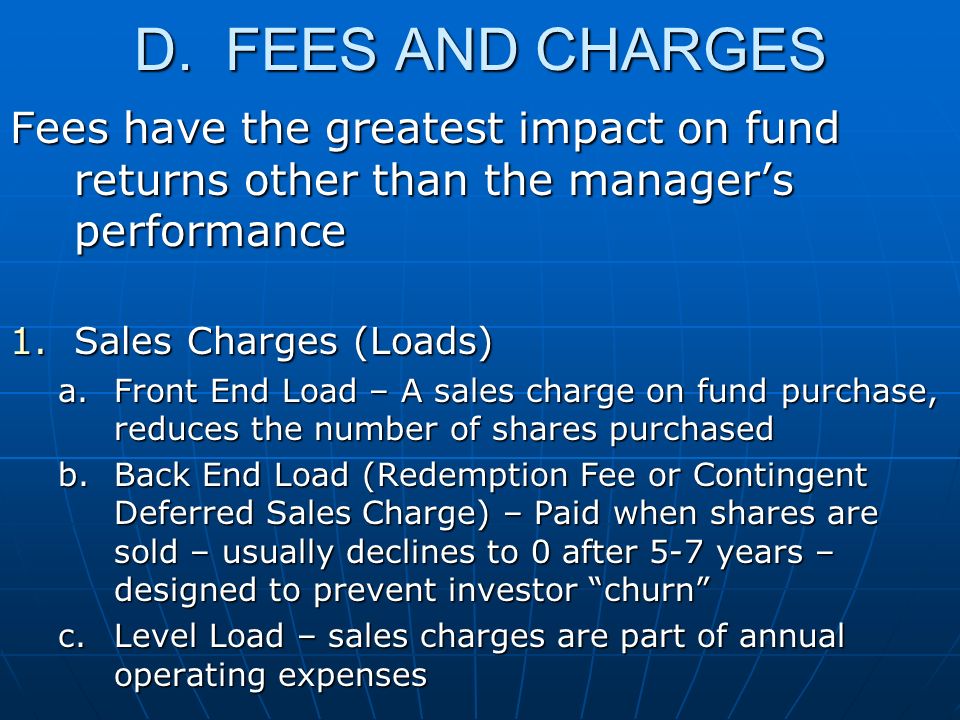 D. FEES AND CHARGES

Fees have the greatest impact on fund returns other than the manager’s performance

1. Sales Charges (Loads)
a. Front End Load – A sales charge on fund purchase, reduces the number of shares purchased
b. Back End Load (Redemption Fee or Contingent Deferred Sales Charge) – Paid when shares are sold – usually declines to 0 after 5-7 years – designed to prevent investor “churn”
c. Level Load – sales charges are part of annual operating expenses